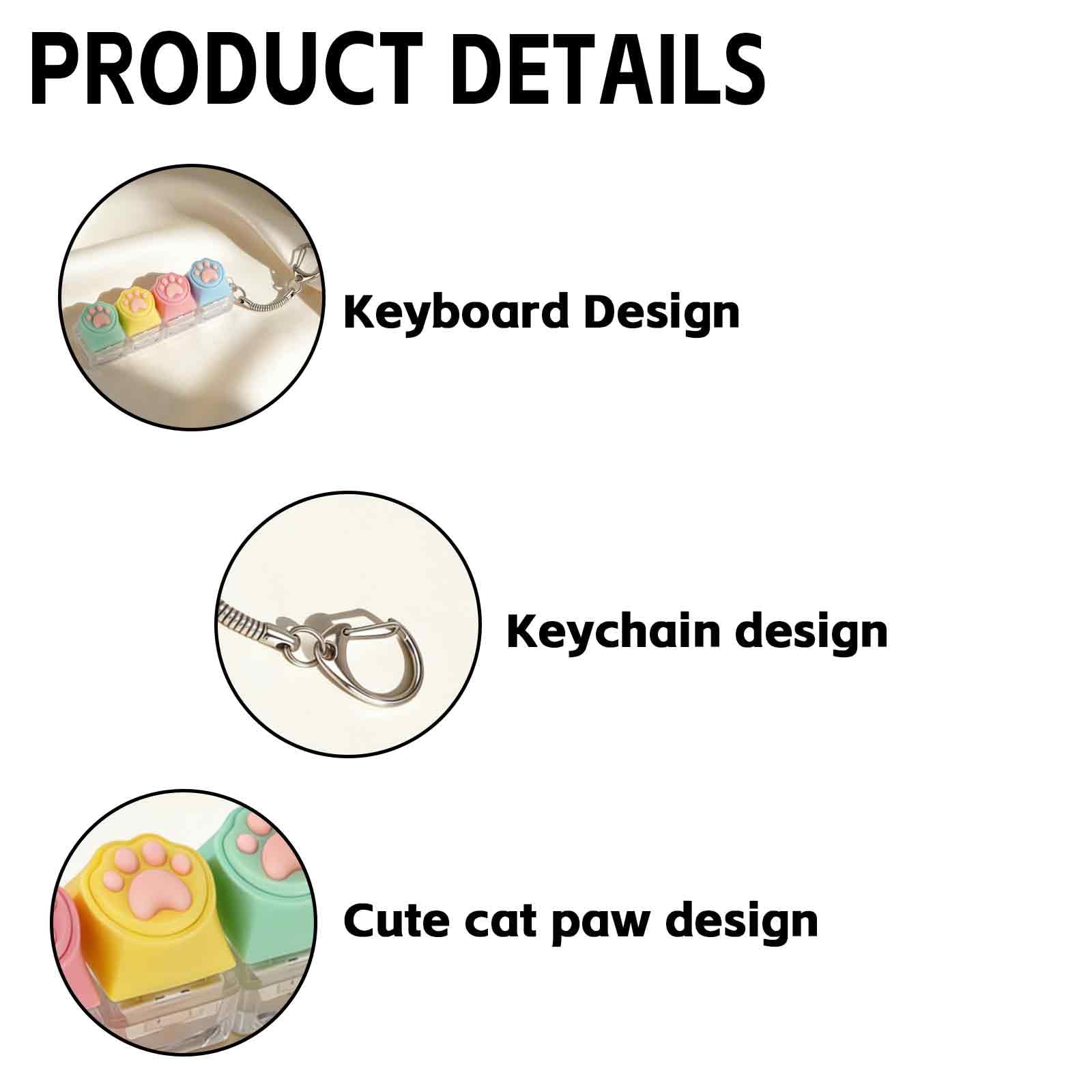 PRODUCT DETAILS

Keyboard Design

Keychain design

Cute cat paw design